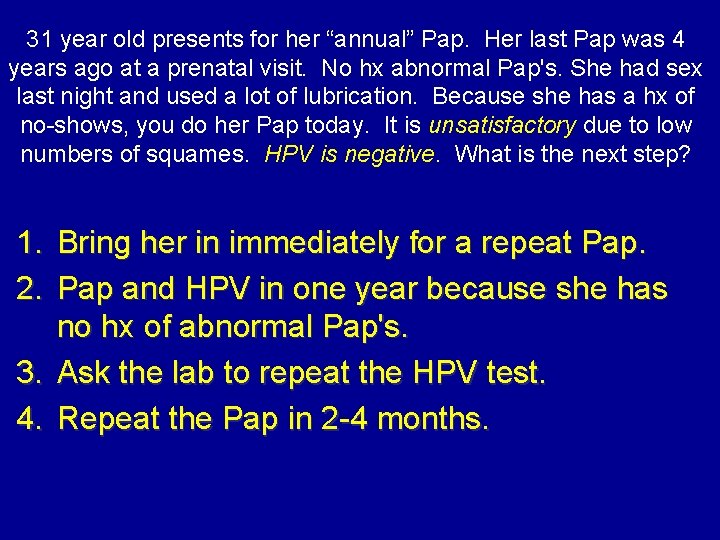 31 year old presents for her “annual” Pap. Her last Pap was 4 years ago at a prenatal visit. No hx abnormal Pap's. She had sex last night and used a lot of lubrication. Because she has a hx of no-shows, you do her Pap today. It is unsatisfactory due to low numbers of squames. HPV is negative. What is the next step?

1. Bring her in immediately for a repeat Pap.
2. Pap and HPV in one year because she has no hx of abnormal Pap's.
3. Ask the lab to repeat the HPV test.
4. Repeat the Pap in 2-4 months.